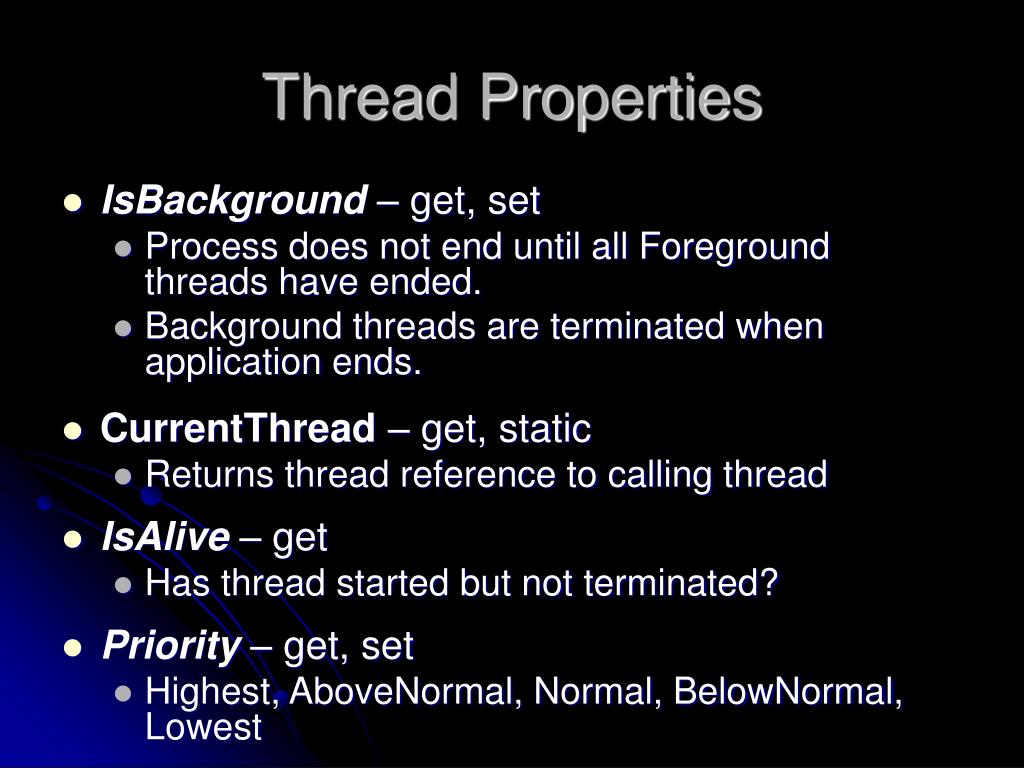 Thread Properties

- IsBackground – get, set
  - Process does not end until all Foreground threads have ended.
  - Background threads are terminated when application ends.
- CurrentThread – get, static
  - Returns thread reference to calling thread
- IsAlive – get
  - Has thread started but not terminated?
- Priority – get, set
  - Highest, AboveNormal, Normal, BelowNormal, Lowest